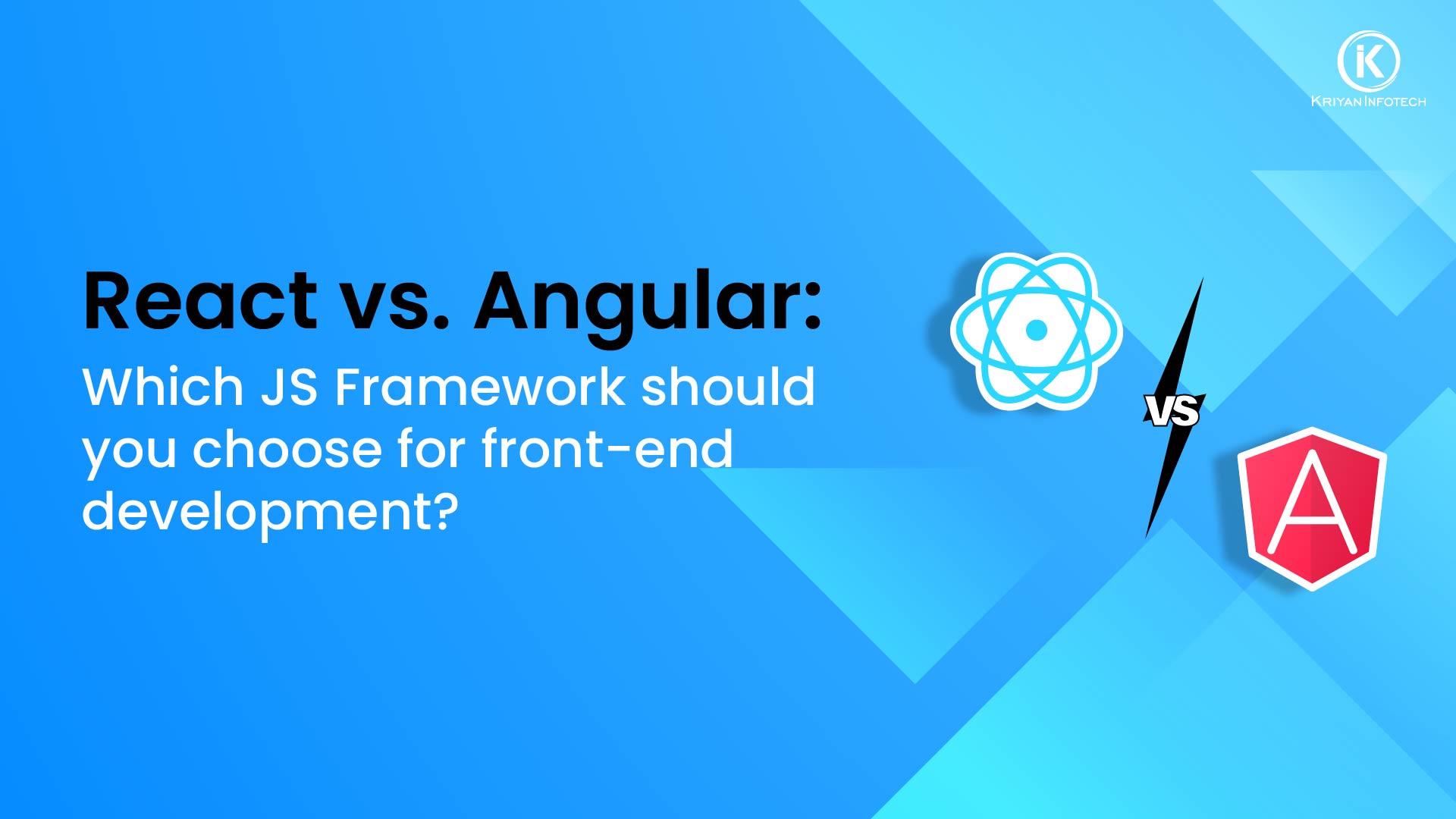 iK
KRIYAN INFOTECH

React vs. Angular:
Which JS Framework should you choose for front-end development?

VS

A